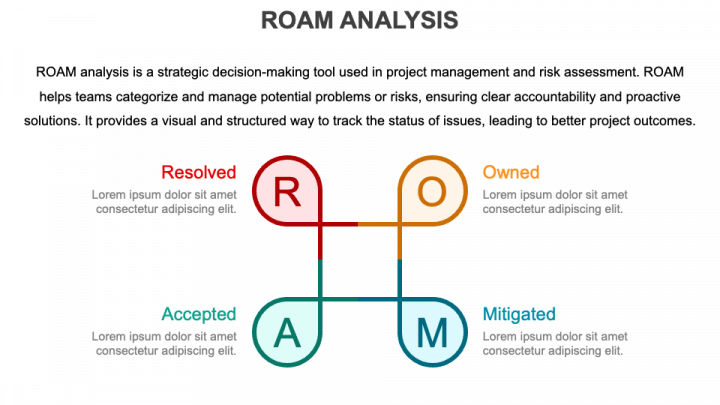 ROAM ANALYSIS

ROAM analysis is a strategic decision-making tool used in project management and risk assessment. ROAM helps teams categorize and manage potential problems or risks, ensuring clear accountability and proactive solutions. It provides a visual and structured way to track the status of issues, leading to better project outcomes.

Resolved
Lorem ipsum dolor sit amet consectetur adipiscing elit.

R

O

Owned
Lorem ipsum dolor sit amet consectetur adipiscing elit.

Accepted
Lorem ipsum dolor sit amet consectetur adipiscing elit.

A

M

Mitigated
Lorem ipsum dolor sit amet consectetur adipiscing elit.